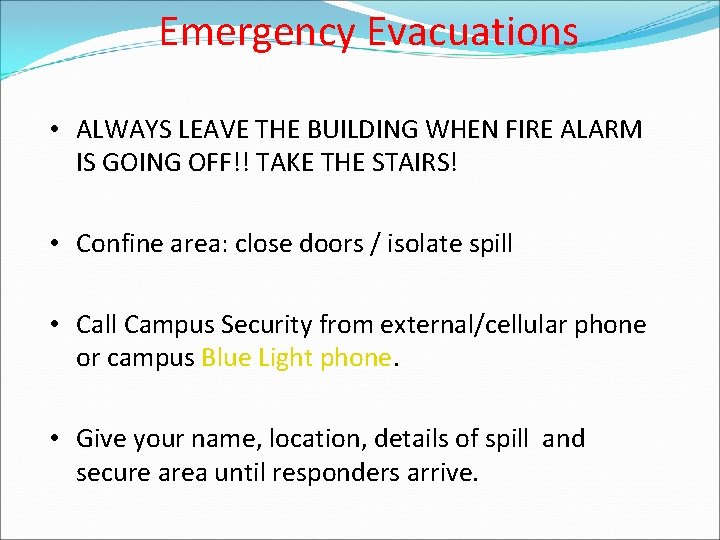 Emergency Evacuations

• ALWAYS LEAVE THE BUILDING WHEN FIRE ALARM IS GOING OFF!! TAKE THE STAIRS!

• Confine area: close doors / isolate spill

• Call Campus Security from external/cellular phone or campus Blue Light phone.

• Give your name, location, details of spill and secure area until responders arrive.